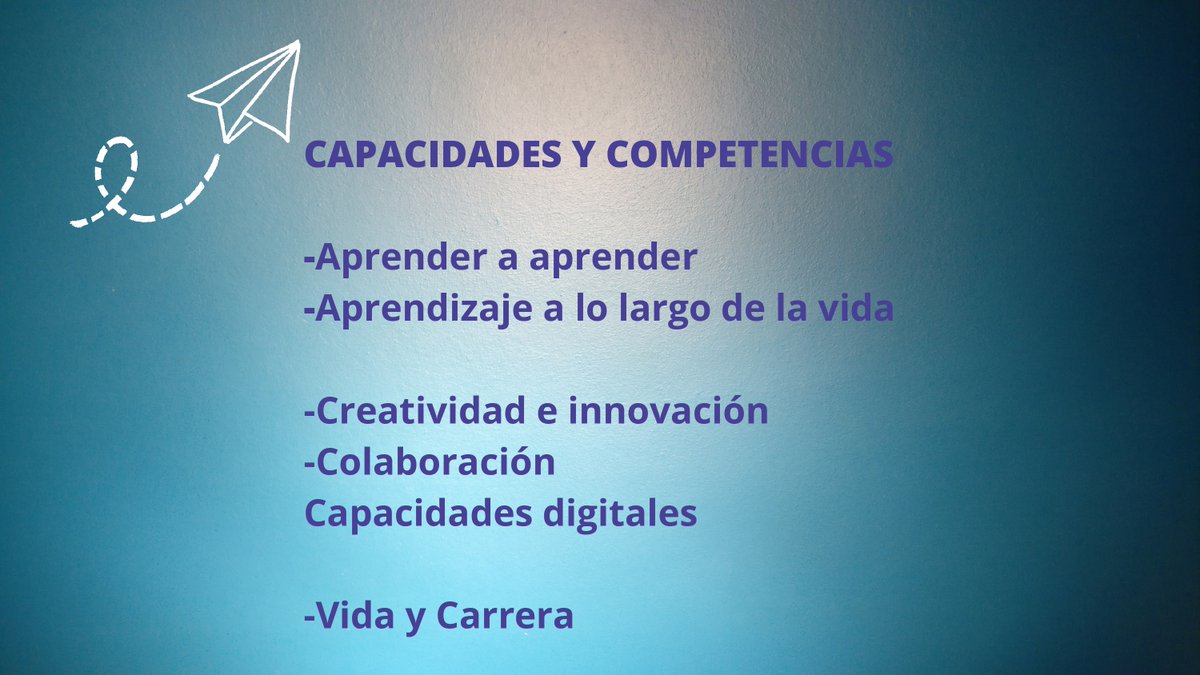 CAPACIDADES Y COMPETENCIAS

-Aprender a aprender
-Aprendizaje a lo largo de la vida

-Creatividad e innovación
-Colaboración
Capacidades digitales

-Vida y Carrera